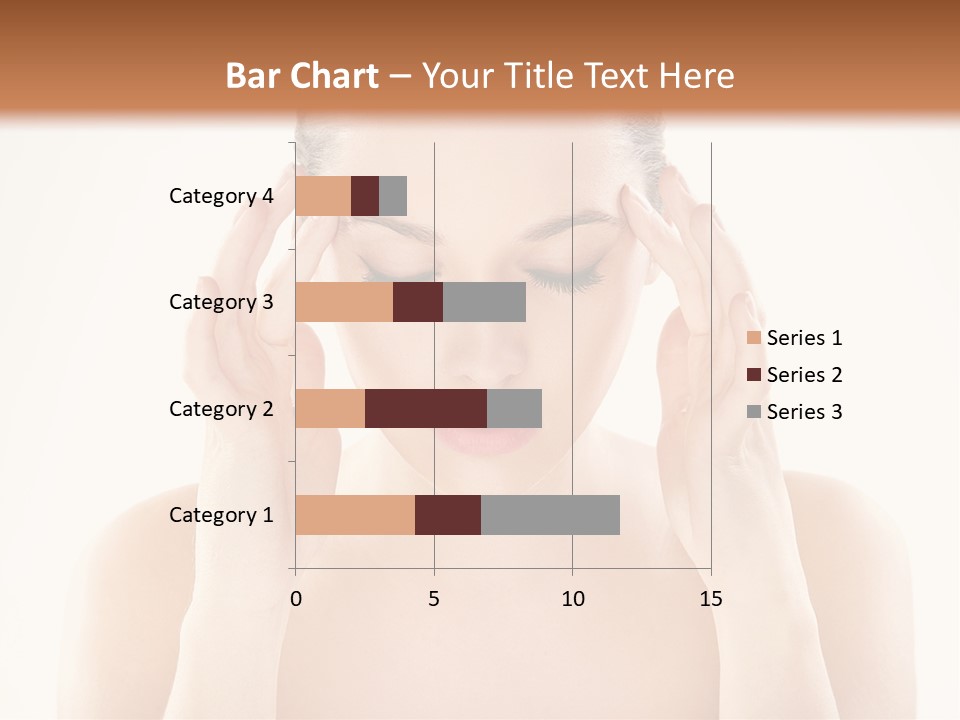 Bar Chart – Your Title Text Here

Category 4
Category 3
Category 2
Category 1

0
5
10
15

Series 1
Series 2
Series 3